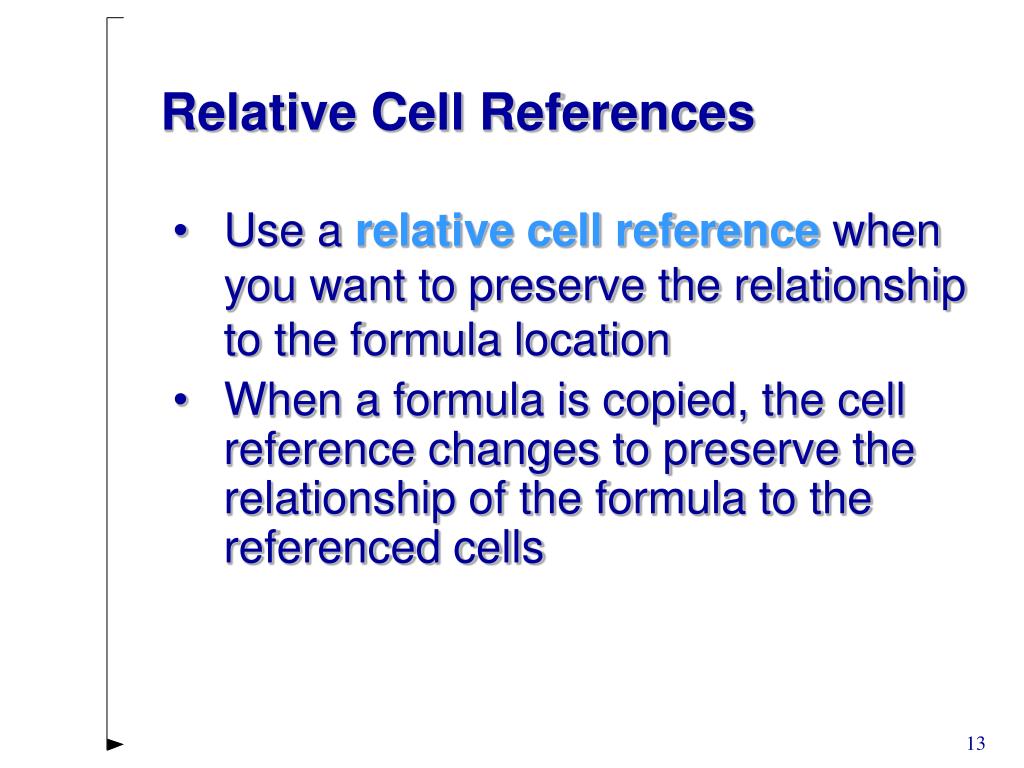 Relative Cell References

• Use a relative cell reference when you want to preserve the relationship to the formula location

• When a formula is copied, the cell reference changes to preserve the relationship of the formula to the referenced cells

13